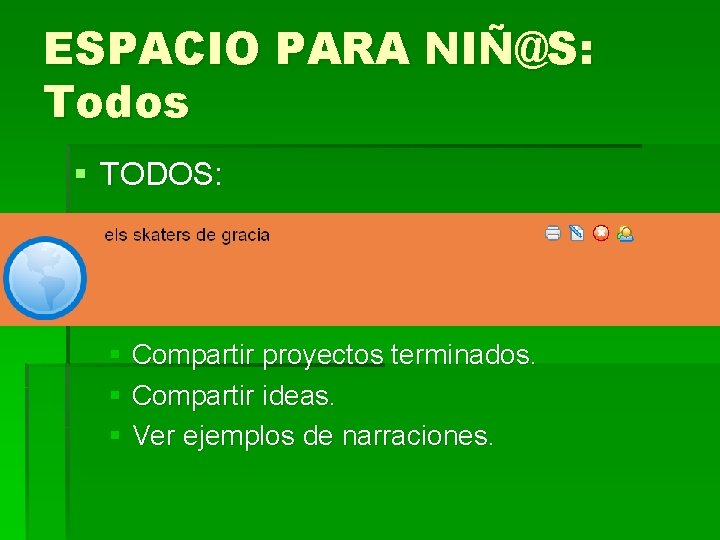 ESPACIO PARA NIÑ@S: Todos

TODOS:

els skaters de gracia

Compartir proyectos terminados.
Compartir ideas.
Ver ejemplos de narraciones.